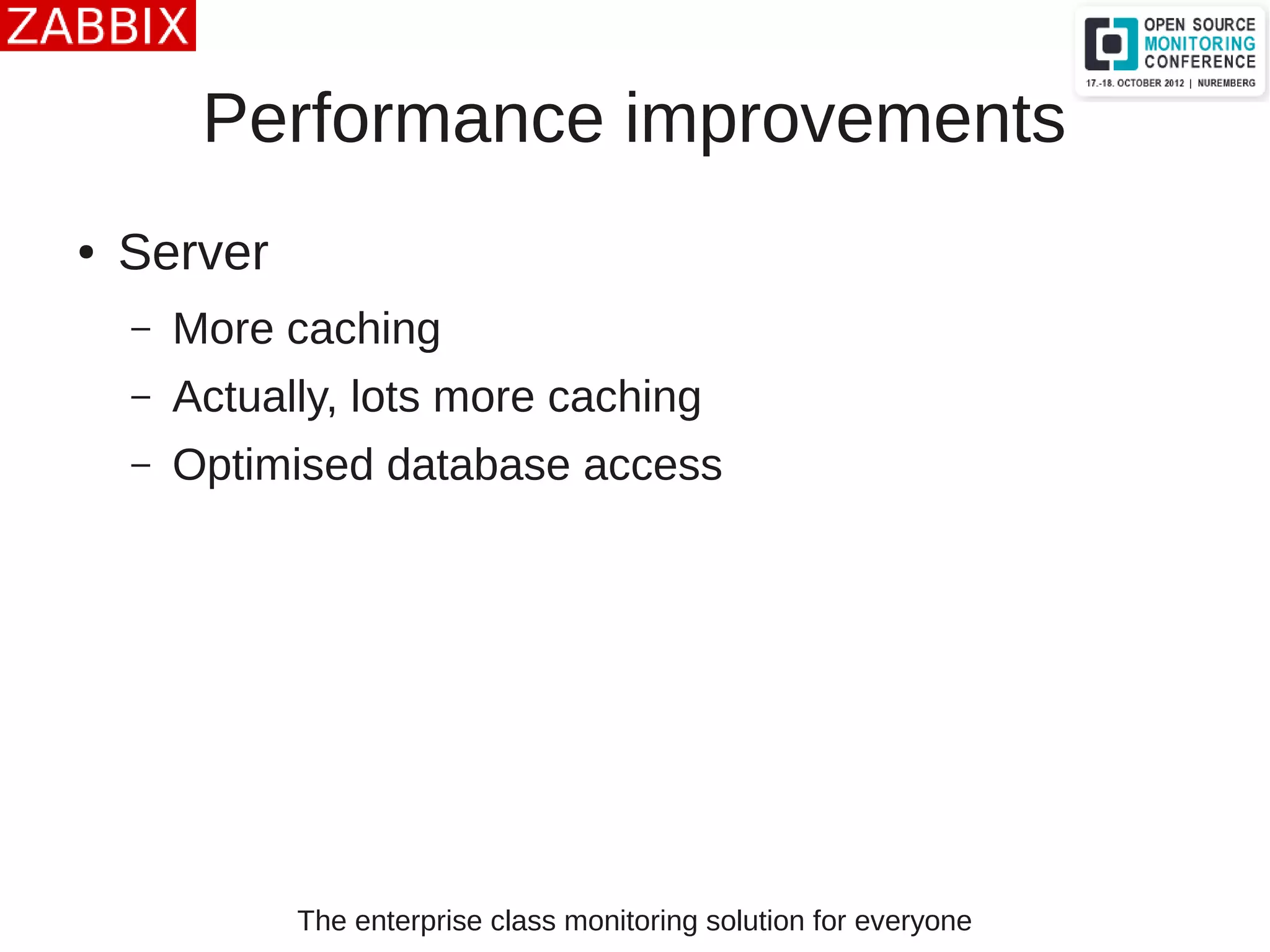 ZABBIX

OPEN SOURCE MONITORING CONFERENCE
17.-18. OCTOBER 2012 | NUREMBERG

Performance improvements

• Server
– More caching
– Actually, lots more caching
– Optimised database access

The enterprise class monitoring solution for everyone